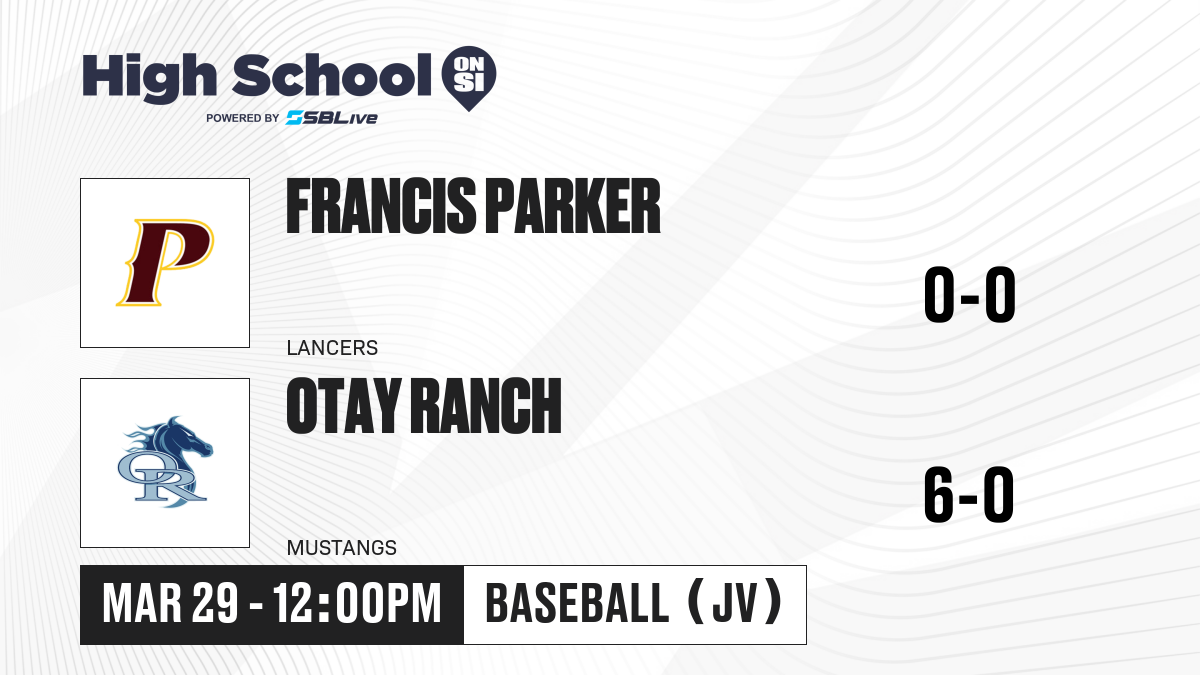 High School ON SI
POWERED BY SBLive

P

FRANCIS PARKER

LANCERS

0-0

OR

OTAY RANCH

MUSTANGS

6-0

MAR 29 - 12:00PM

BASEBALL (JV)